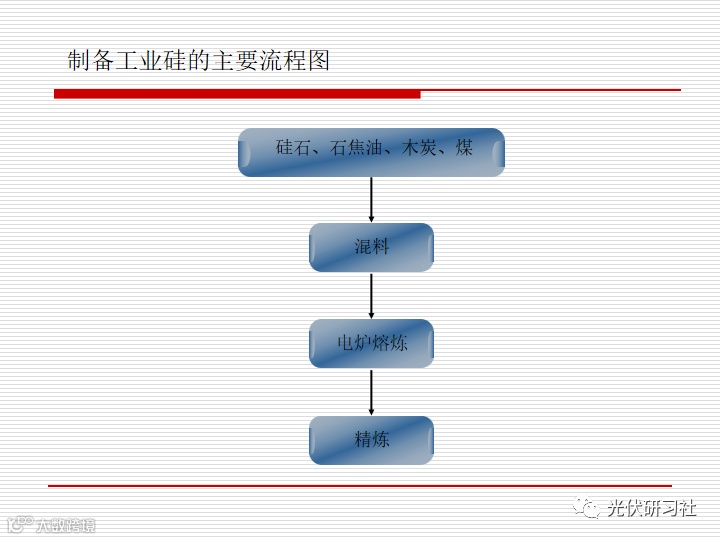 制备工业硅的主要流程图

硅石、石焦油、木炭、煤

混料

电炉熔炼

精炼

光伏研习社

大数跨境